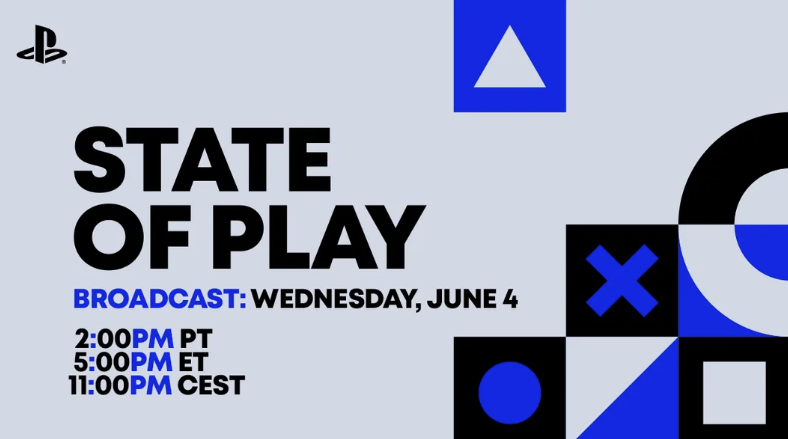 STATE OF PLAY

BROADCAST: WEDNESDAY, JUNE 4

2:00PM PT
5:00PM ET
11:00PM CEST